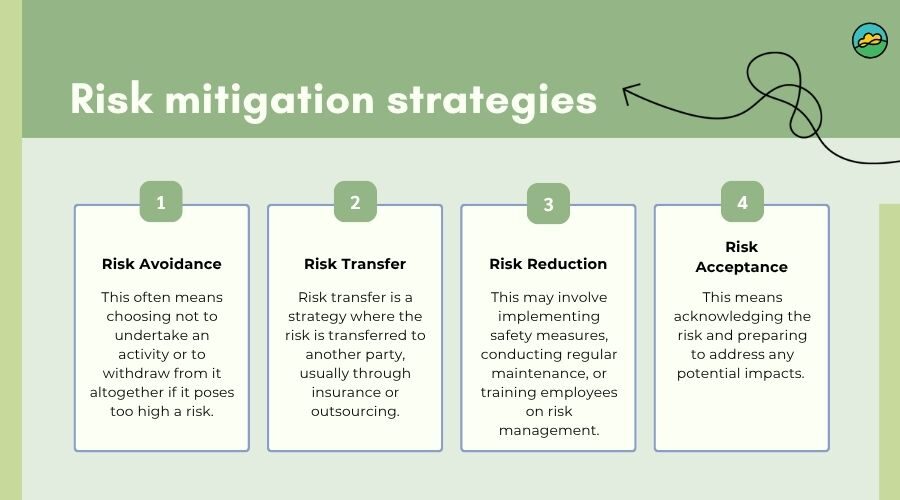 Risk mitigation strategies

1

Risk Avoidance

This often means choosing not to undertake an activity or to withdraw from it altogether if it poses too high a risk.

2

Risk Transfer

Risk transfer is a strategy where the risk is transferred to another party, usually through insurance or outsourcing.

3

Risk Reduction

This may involve implementing safety measures, conducting regular maintenance, or training employees on risk management.

4

Risk Acceptance

This means acknowledging the risk and preparing to address any potential impacts.